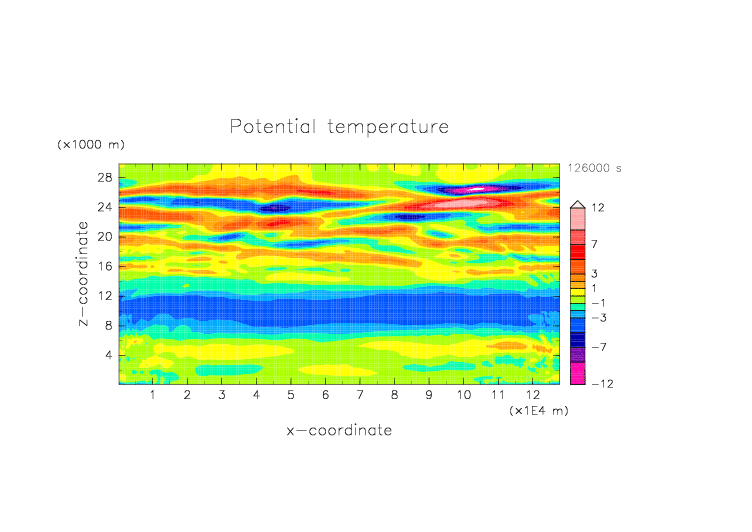 Potential temperature

(×1000 m)

126000 s

28
24
20
16
12
8
4

z−coordinate

12
7
3
1
−1
−3
−7
−12

1 2 3 4 5 6 7 8 9 10 11 12

(×1E4 m)

x−coordinate